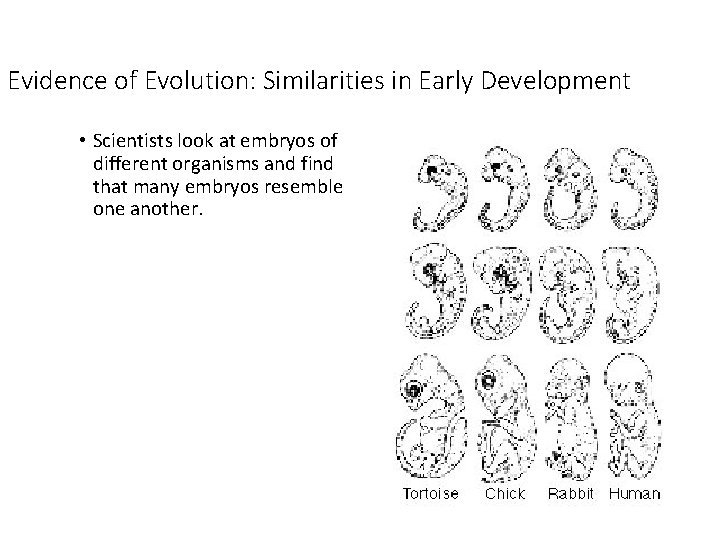 Evidence of Evolution: Similarities in Early Development

• Scientists look at embryos of different organisms and find that many embryos resemble one another.

Tortoise Chick Rabbit Human